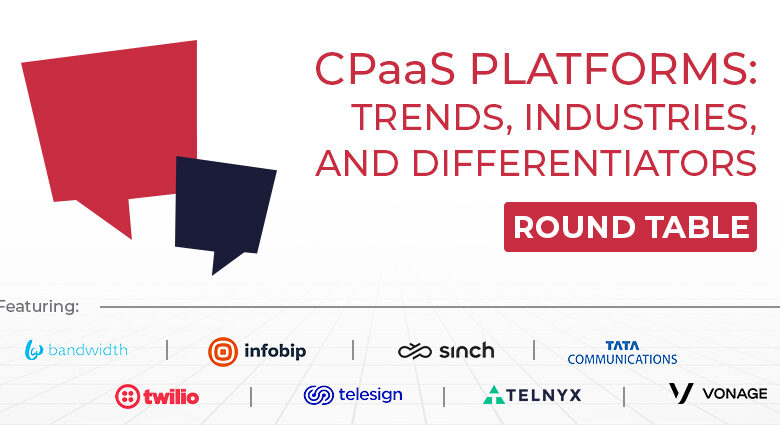 CPaaS PLATFORMS: TRENDS, INDUSTRIES, AND DIFFERENTIATORS

ROUND TABLE

Featuring:

bandwidth | infobip | sinch | TATA COMMUNICATIONS

twilio | telesign | TELNYX | VONAGE